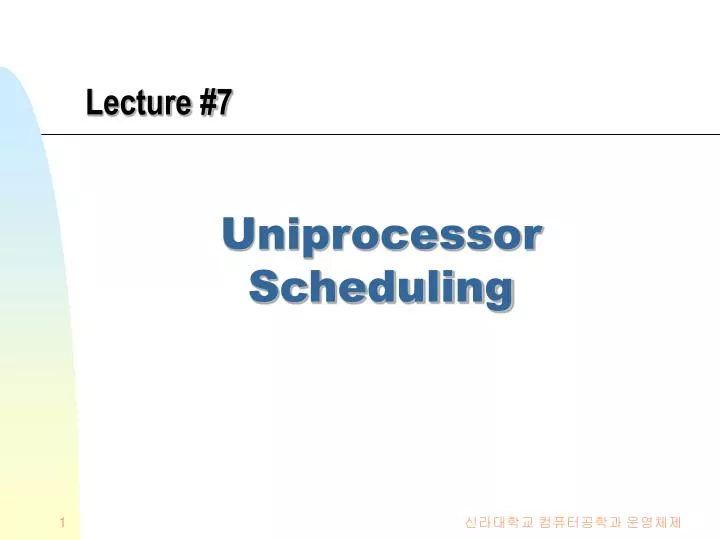 Lecture #7

Uniprocessor Scheduling

1

신라대학교 컴퓨터공학과 운영체제